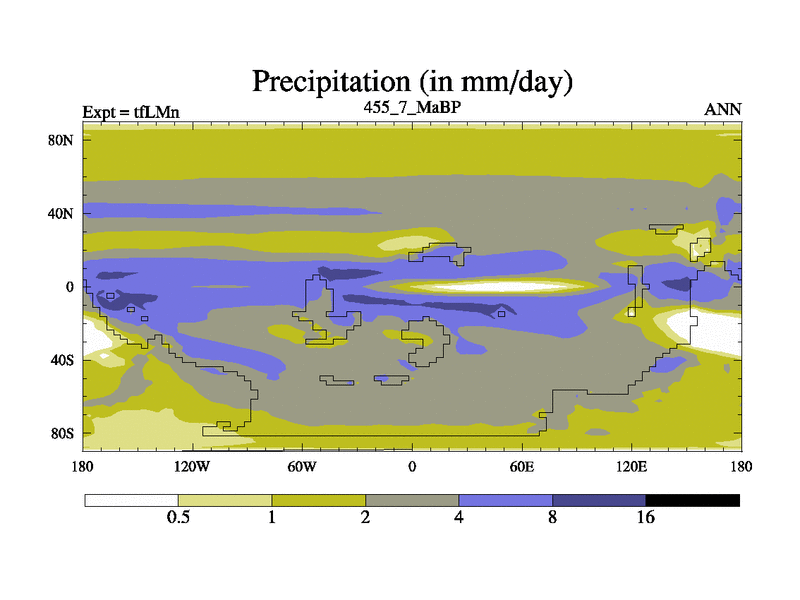 Precipitation (in mm/day)

Expt = tfLMn

455_7_MaBP

ANN

80N
40N
0
40S
80S

180
120W
60W
0
60E
120E
180

0.5
1
2
4
8
16